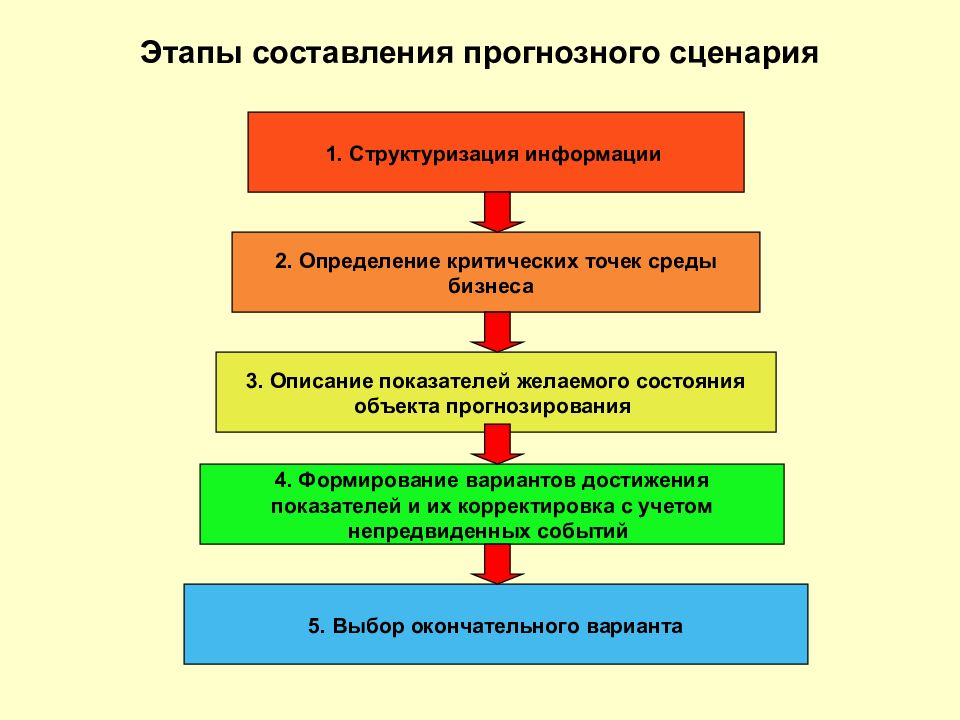 Этапы составления прогнозного сценария

1. Структуризация информации

2. Определение критических точек среды бизнеса

3. Описание показателей желаемого состояния объекта прогнозирования

4. Формирование вариантов достижения показателей и их корректировка с учетом непредвиденных событий

5. Выбор окончательного варианта